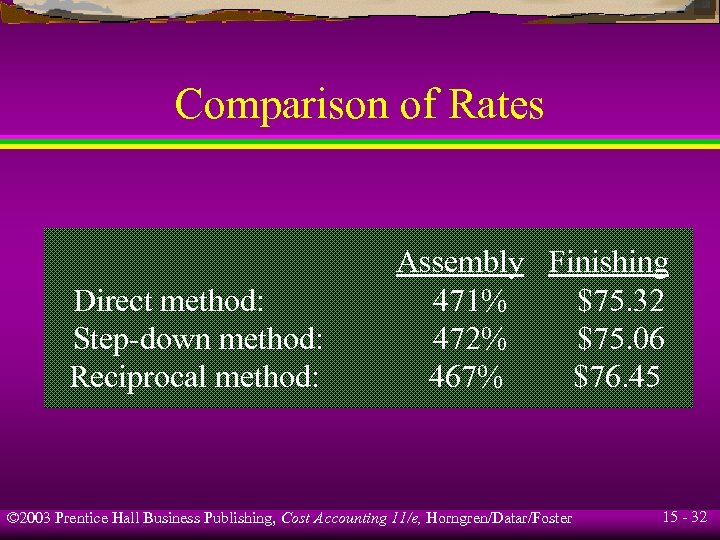 Comparison of Rates

| | Assembly | Finishing |
|---|---|---|
| Direct method: | 471% | \$75.32 |
| Step-down method: | 472% | \$75.06 |
| Reciprocal method: | 467% | \$76.45 |

©2003 Prentice Hall Business Publishing, Cost Accounting 11/e, Horngren/Datar/Foster

15 - 32